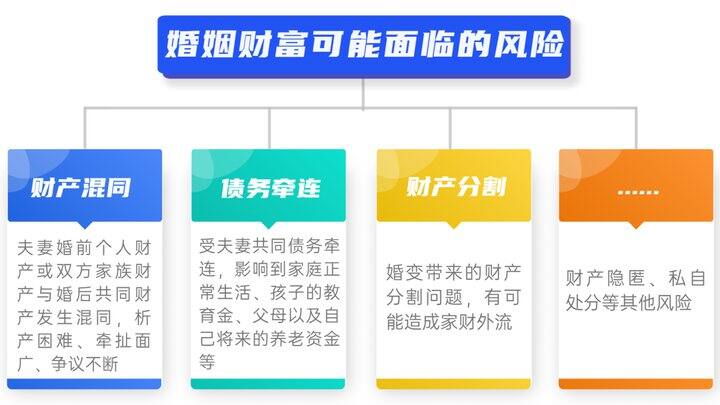 婚姻财富可能面临的风险

财产混同

夫妻婚前个人财产或双方家族财产与婚后共同财产发生混同，析产困难、牵扯面广、争议不断

债务牵连

受夫妻共同债务牵连，影响到家庭正常生活、孩子的教育金、父母以及自己将来的养老资金等

财产分割

婚变带来的财产分割问题，有可能造成家财外流

……

财产隐匿、私自处分等其他风险